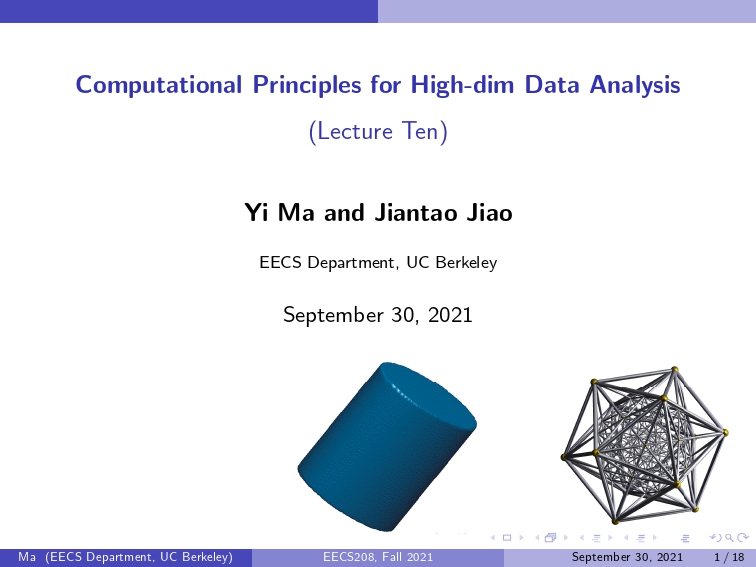 Computational Principles for High-dim Data Analysis

(Lecture Ten)

Yi Ma and Jiantao Jiao

EECS Department, UC Berkeley

September 30, 2021

Ma (EECS Department, UC Berkeley) EECS208, Fall 2021 September 30, 2021 1 / 18